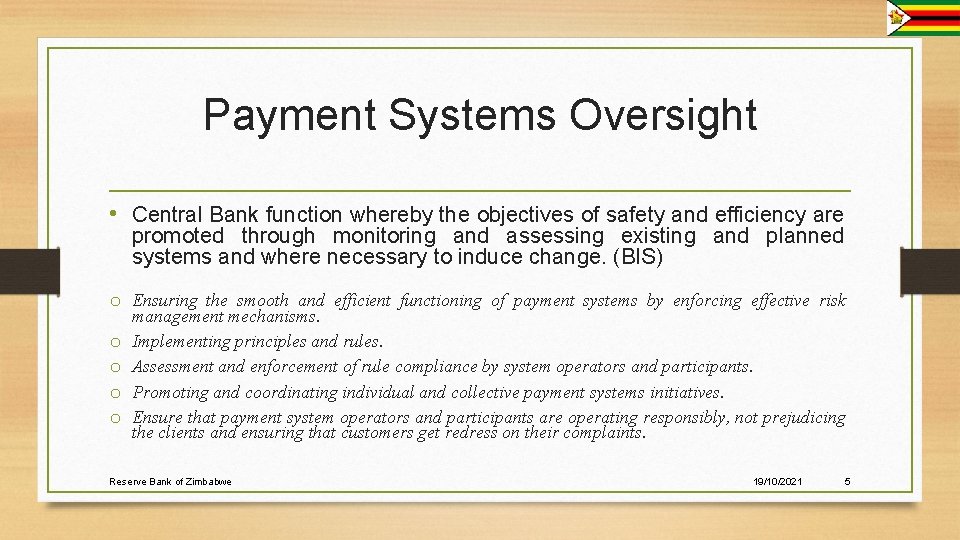 Payment Systems Oversight

• Central Bank function whereby the objectives of safety and efficiency are promoted through monitoring and assessing existing and planned systems and where necessary to induce change. (BIS)

o Ensuring the smooth and efficient functioning of payment systems by enforcing effective risk management mechanisms.
o Implementing principles and rules.
o Assessment and enforcement of rule compliance by system operators and participants.
o Promoting and coordinating individual and collective payment systems initiatives.
o Ensure that payment system operators and participants are operating responsibly, not prejudicing the clients and ensuring that customers get redress on their complaints.

Reserve Bank of Zimbabwe

19/10/2021

5